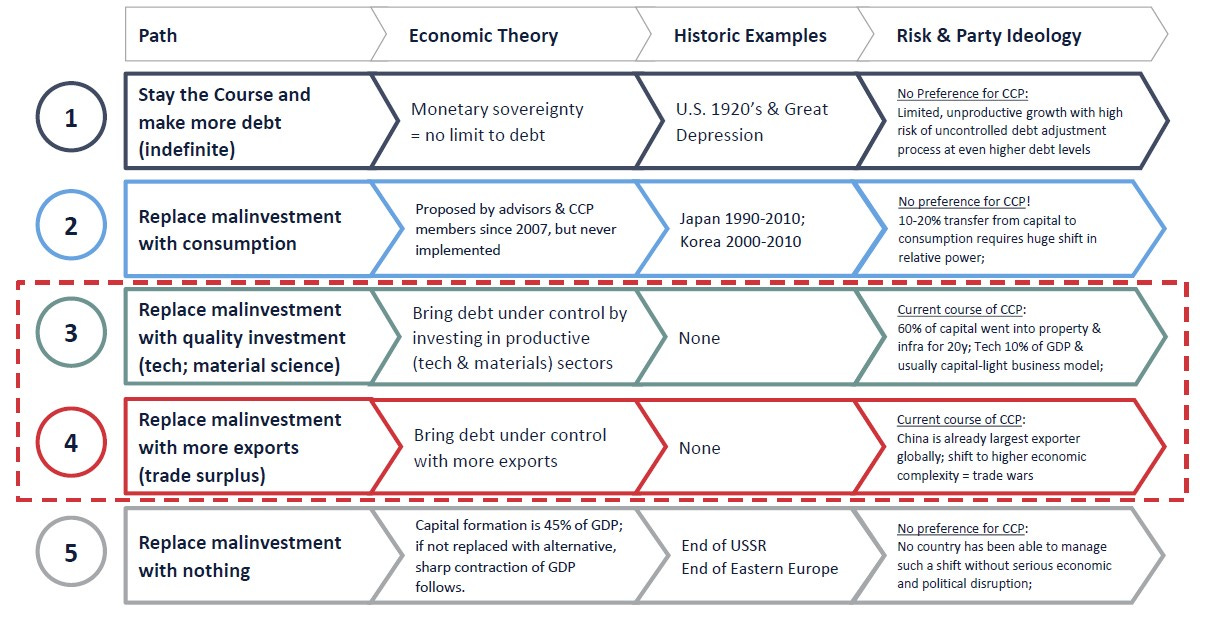 | | Path | Economic Theory | Historic Examples | Risk & Party Ideology |
|---|---|---|---|---|
| 1 | Stay the Course and make more debt (indefinite) | Monetary sovereignty = no limit to debt | U.S. 1920's & Great Depression | No Preference for CCP: Limited, unproductive growth with high risk of uncontrolled debt adjustment process at even higher debt levels |
| 2 | Replace malinvestment with consumption | Proposed by advisors & CCP members since 2007, but never implemented | Japan 1990-2010; Korea 2000-2010 | No preference for CCP! 10-20% transfer from capital to consumption requires huge shift in relative power; |
| 3 | Replace malinvestment with quality investment (tech; material science) | Bring debt under control by investing in productive (tech & materials) sectors | None | Current course of CCP: 60% of capital went into property & infra for 20y; Tech 10% of GDP & usually capital-light business model; |
| 4 | Replace malinvestment with more exports (trade surplus) | Bring debt under control with more exports | None | Current course of CCP: China is already largest exporter globally; shift to higher economic complexity = trade wars |
| 5 | Replace malinvestment with nothing | Capital formation is 45% of GDP; if not replaced with alternative, sharp contraction of GDP follows. | End of USSR End of Eastern Europe | No preference for CCP: No country has been able to manage such a shift without serious economic and political disruption; |